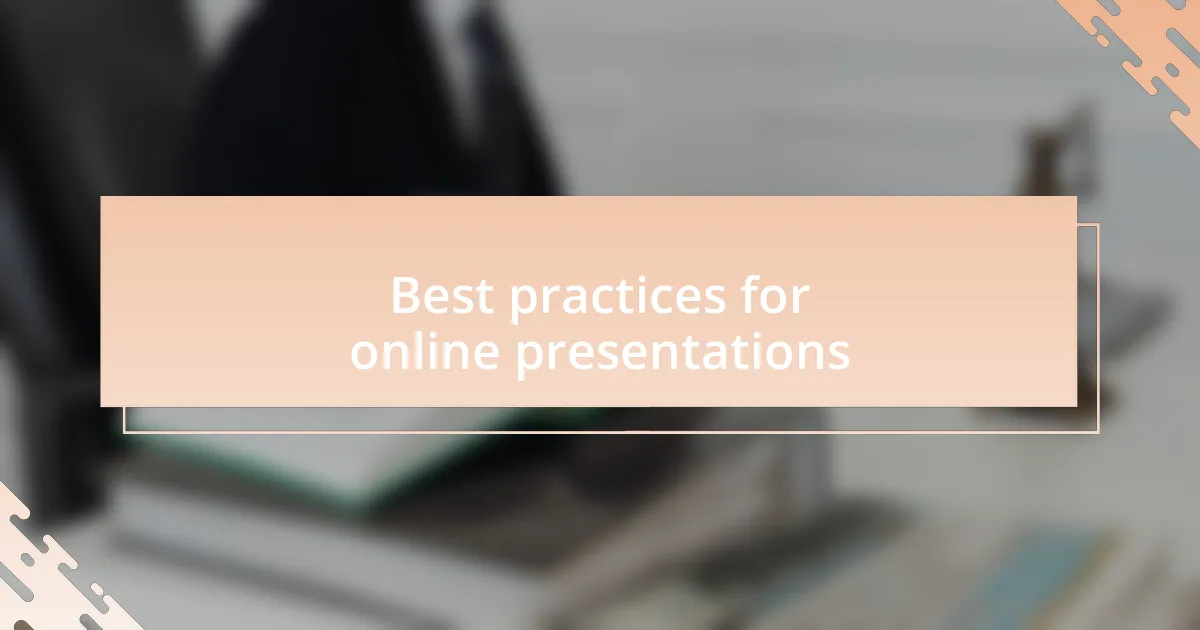 Best practices for online presentations